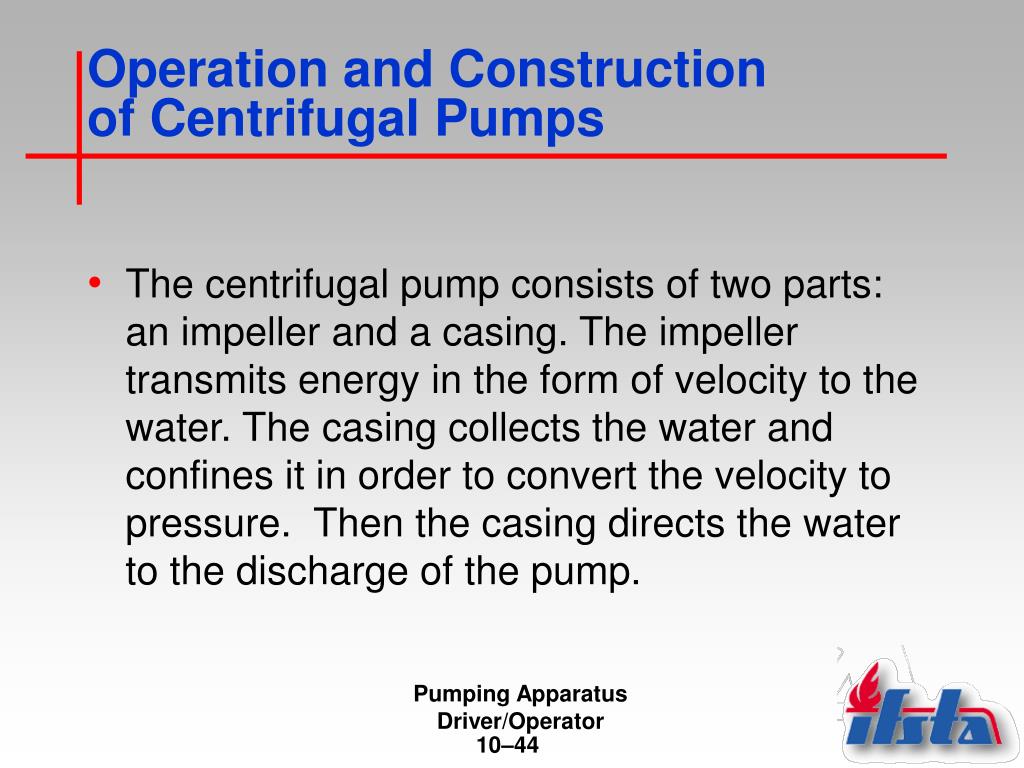 Operation and Construction
of Centrifugal Pumps

• The centrifugal pump consists of two parts: an impeller and a casing. The impeller transmits energy in the form of velocity to the water. The casing collects the water and confines it in order to convert the velocity to pressure. Then the casing directs the water to the discharge of the pump.

Pumping Apparatus
Driver/Operator
10–44

ifsta